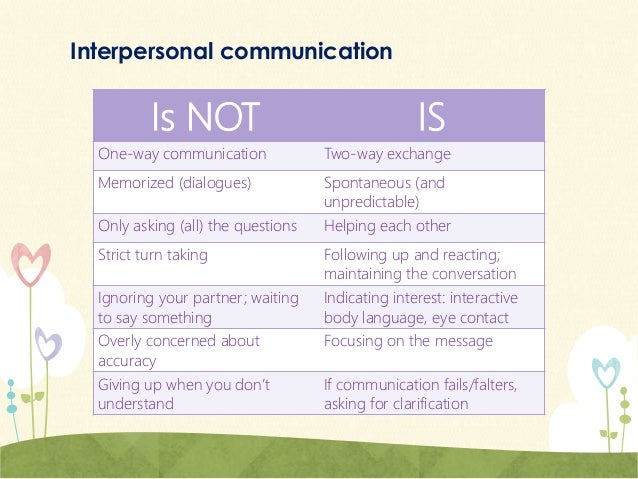 Interpersonal communication

| Is NOT | IS |
|---|---|
| One-way communication | Two-way exchange |
| Memorized (dialogues) | Spontaneous (and unpredictable) |
| Only asking (all) the questions | Helping each other |
| Strict turn taking | Following up and reacting; maintaining the conversation |
| Ignoring your partner; waiting to say something | Indicating interest: interactive body language, eye contact |
| Overly concerned about accuracy | Focusing on the message |
| Giving up when you don't understand | If communication fails/falters, asking for clarification |